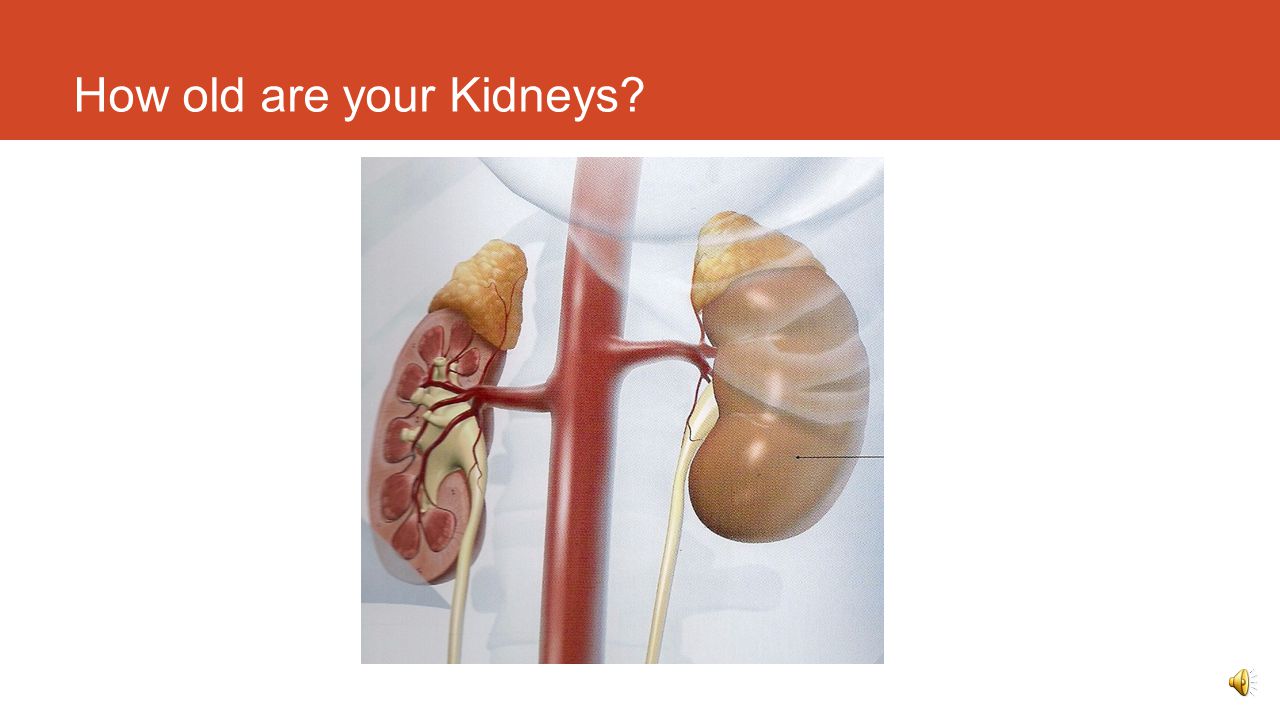 How old are your Kidneys?